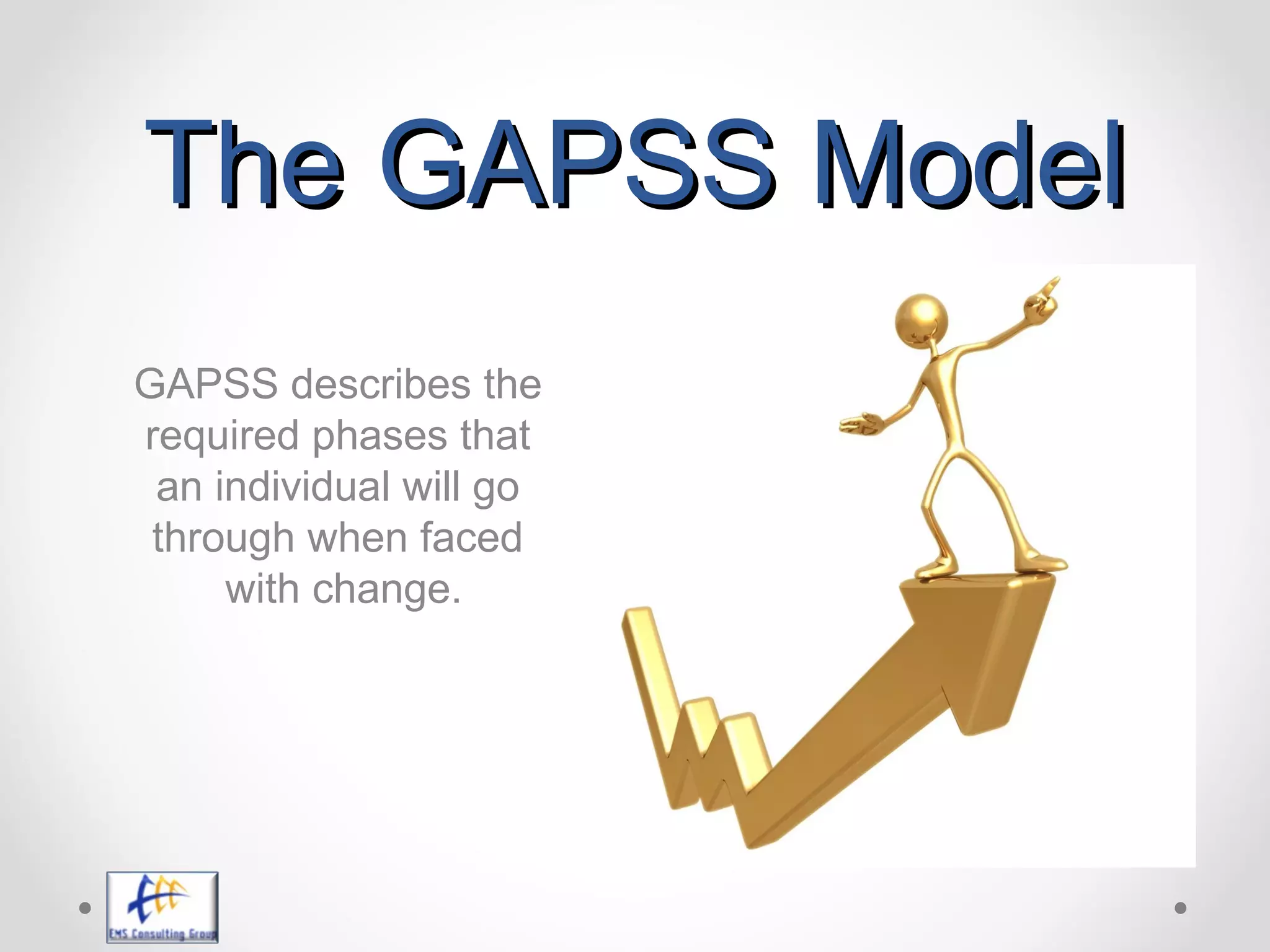 The GAPSS Model

GAPSS describes the required phases that an individual will go through when faced with change.

EMS Consulting Group